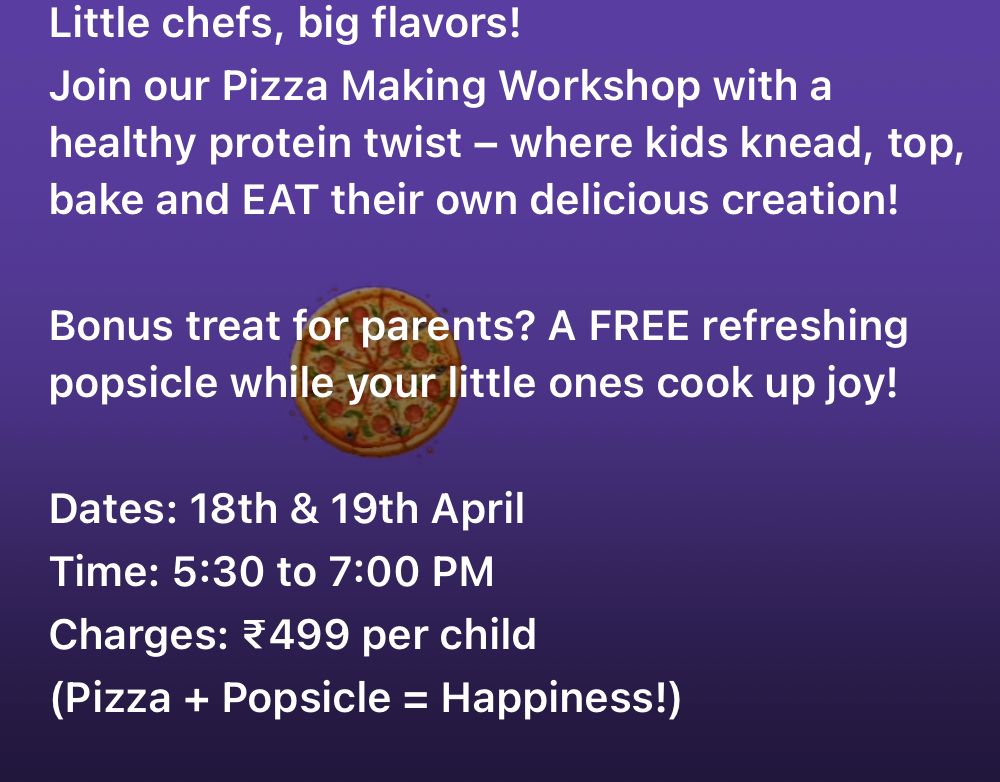 Little chefs, big flavors!
Join our Pizza Making Workshop with a healthy protein twist – where kids knead, top, bake and EAT their own delicious creation!

Bonus treat for parents? A FREE refreshing popsicle while your little ones cook up joy!

Dates: 18th & 19th April
Time: 5:30 to 7:00 PM
Charges: ₹499 per child
(Pizza + Popsicle = Happiness!)